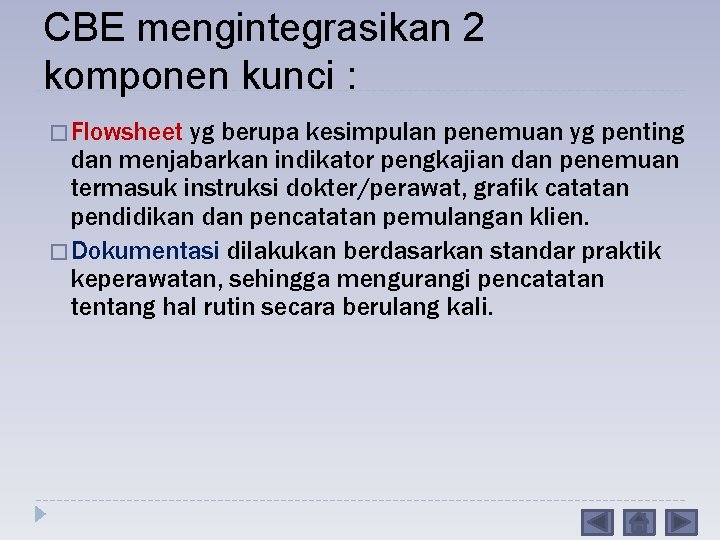 CBE mengintegrasikan 2 komponen kunci :

□ Flowsheet yg berupa kesimpulan penemuan yg penting dan menjabarkan indikator pengkajian dan penemuan termasuk instruksi dokter/perawat, grafik catatan pendidikan dan pencatatan pemulangan klien.

□ Dokumentasi dilakukan berdasarkan standar praktik keperawatan, sehingga mengurangi pencatatan tentang hal rutin secara berulang kali.